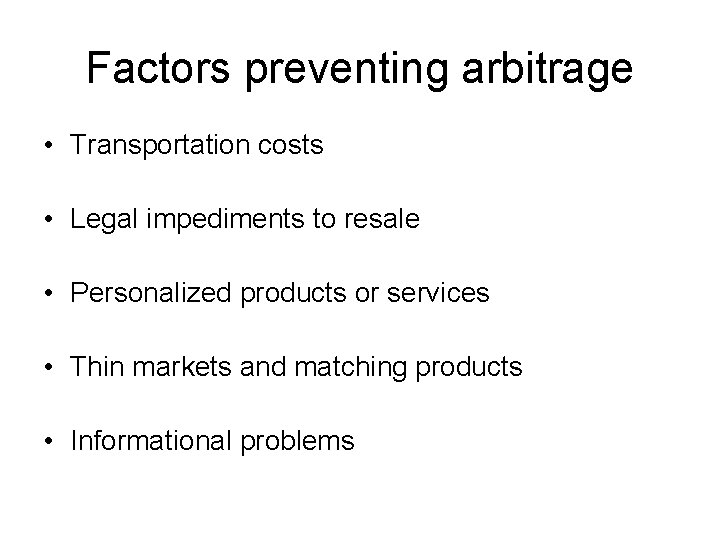 Factors preventing arbitrage

• Transportation costs

• Legal impediments to resale

• Personalized products or services

• Thin markets and matching products

• Informational problems